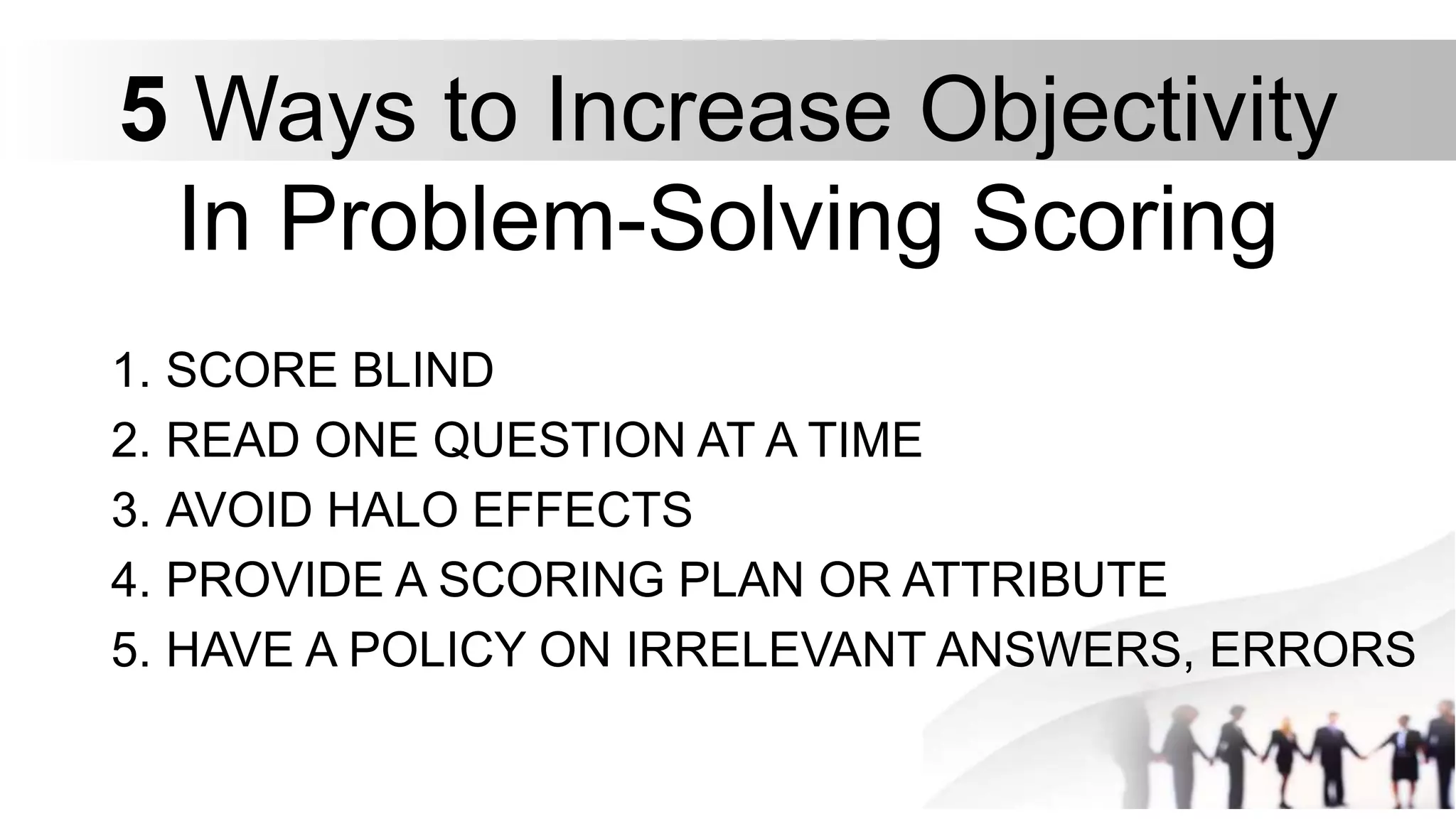 5 Ways to Increase Objectivity In Problem-Solving Scoring

1. SCORE BLIND
2. READ ONE QUESTION AT A TIME
3. AVOID HALO EFFECTS
4. PROVIDE A SCORING PLAN OR ATTRIBUTE
5. HAVE A POLICY ON IRRELEVANT ANSWERS, ERRORS